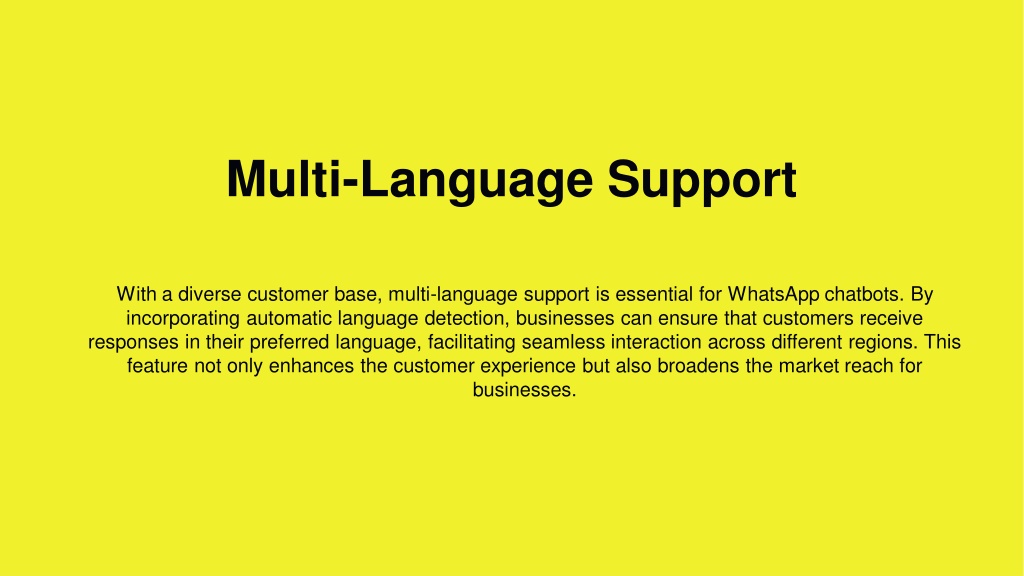 Multi-Language Support

With a diverse customer base, multi-language support is essential for WhatsApp chatbots. By incorporating automatic language detection, businesses can ensure that customers receive responses in their preferred language, facilitating seamless interaction across different regions. This feature not only enhances the customer experience but also broadens the market reach for businesses.